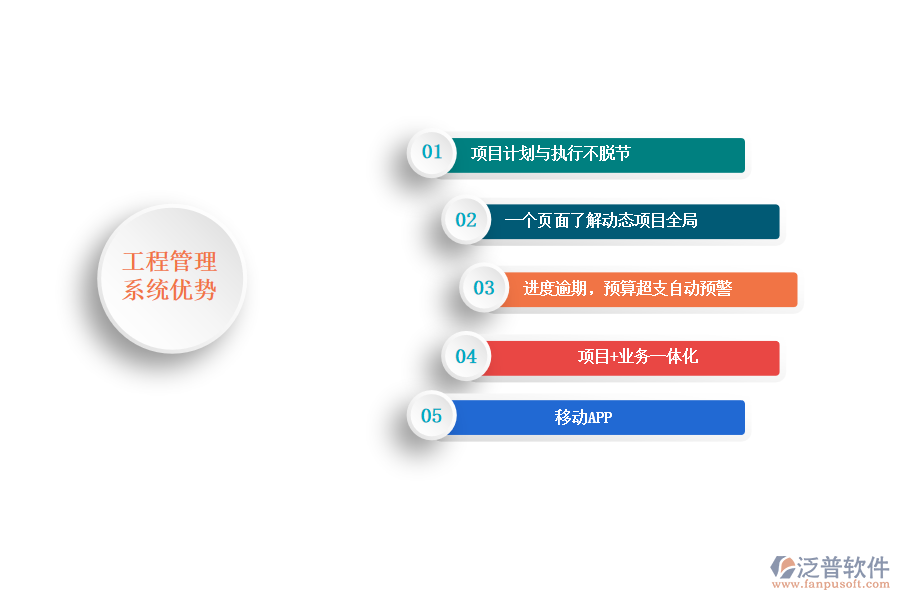 工程管理系统优势

01 项目计划与执行不脱节

02 一个页面了解动态项目全局

03 进度逾期，预算超支自动预警

04 项目+业务一体化

05 移动APP

泛普软件
www.fanpusoft.com